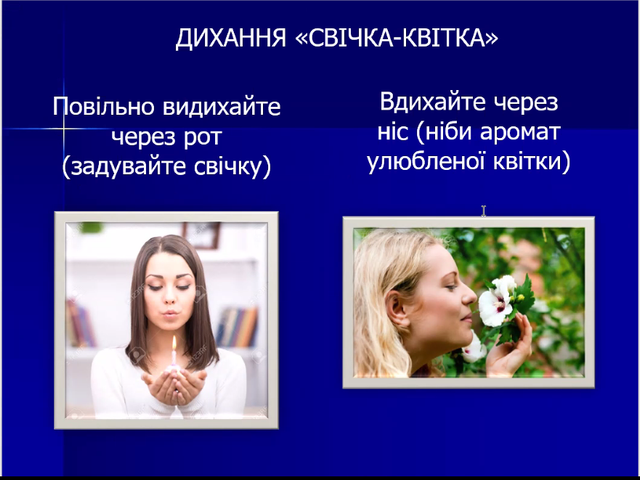 ДИХАННЯ «СВІЧКА-КВІТКА»

Повільно видихайте через рот (задувайте свічку)

Вдихайте через ніс (ніби аромат улюбленої квітки)